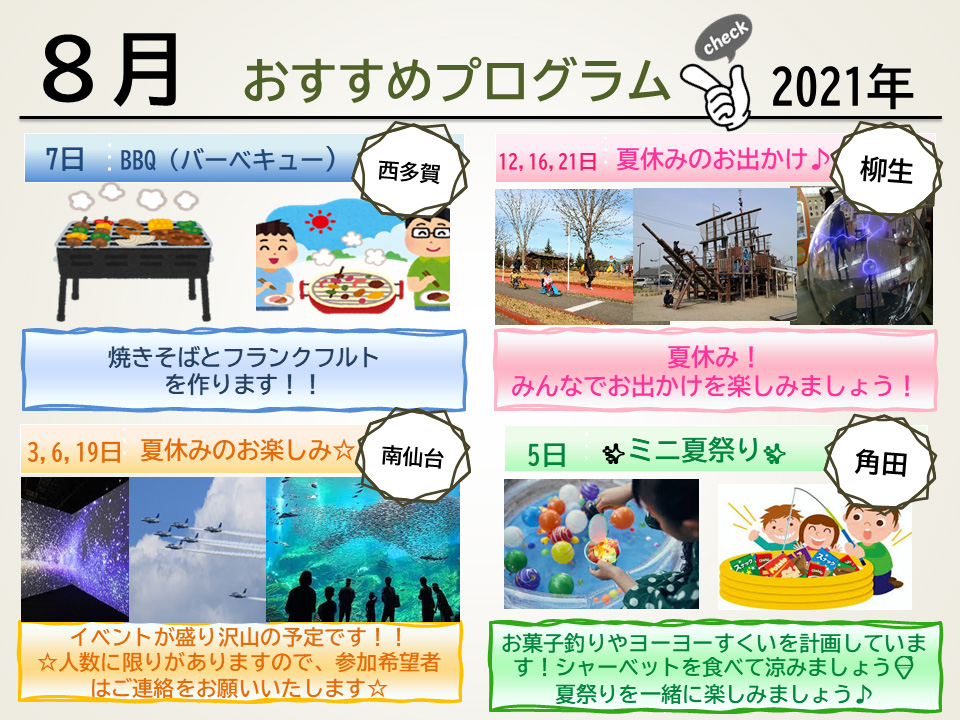 ８月　おすすめプログラム　check　2021年

7日　BBQ（バーベキュー）　西多賀

焼きそばとフランクフルトを作ります！！

12,16,21日　夏休みのお出かけ♪　柳生

夏休み！
みんなでお出かけを楽しみましょう！

3,6,19日　夏休みのお楽しみ☆　南仙台

イベントが盛り沢山の予定です！！
☆人数に限りがありますので、参加希望者はご連絡をお願いいたします☆

5日　ミニ夏祭り　角田

お菓子釣りやヨーヨーすくいを計画しています！シャーベットを食べて涼みましょう
夏祭りを一緒に楽しみましょう♪